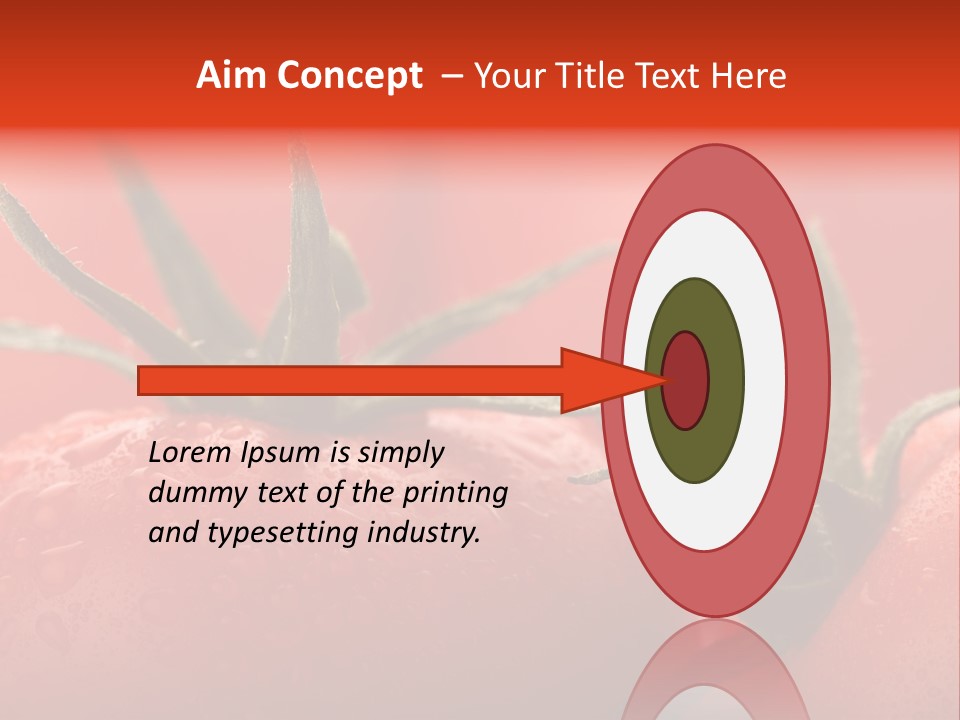 Aim Concept – Your Title Text Here

Lorem Ipsum is simply dummy text of the printing and typesetting industry.